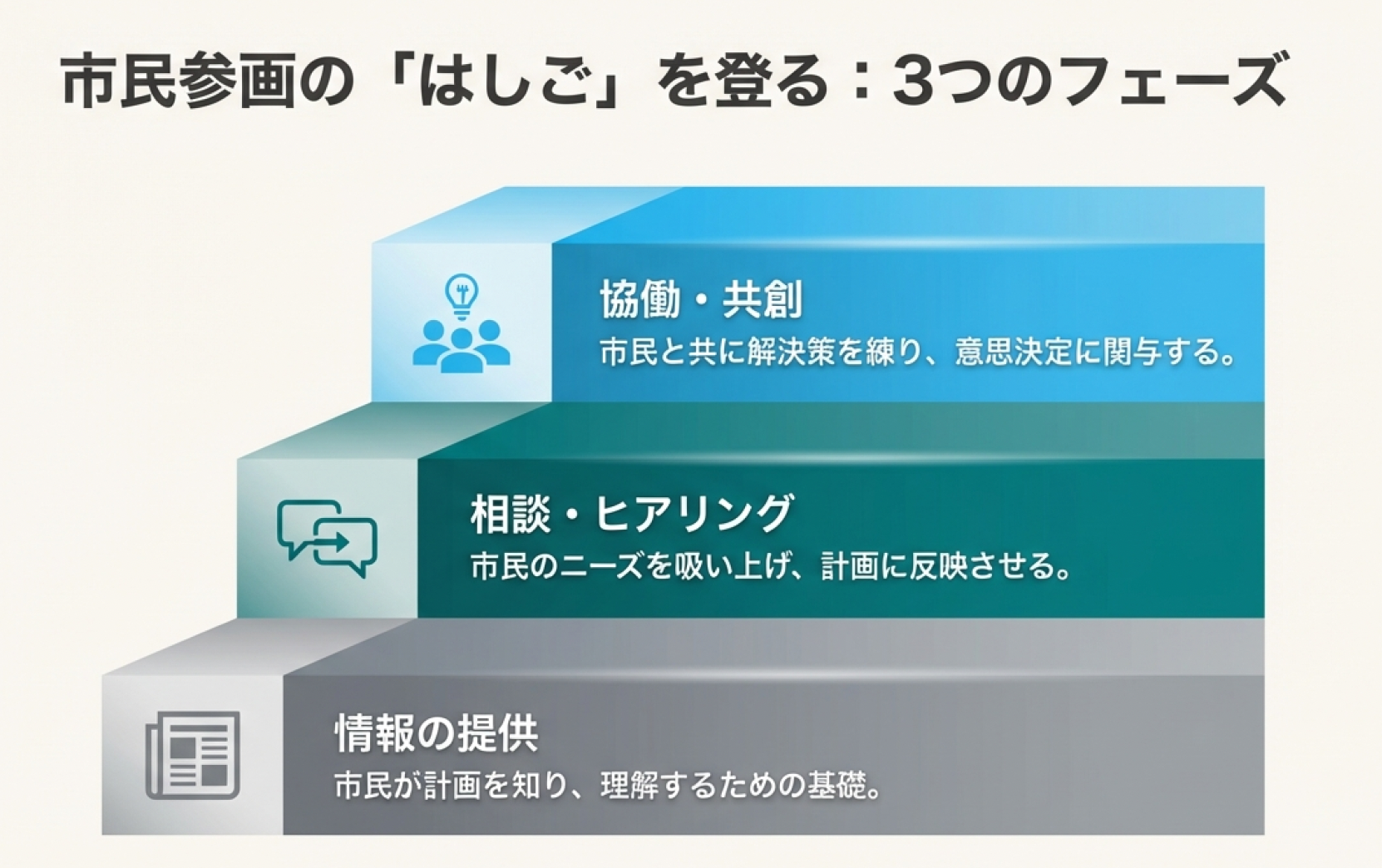 市民参画の「はしご」を登る：3つのフェーズ

協働・共創
市民と共に解決策を練り、意思決定に関与する。

相談・ヒアリング
市民のニーズを吸い上げ、計画に反映させる。

情報の提供
市民が計画を知り、理解するための基礎。